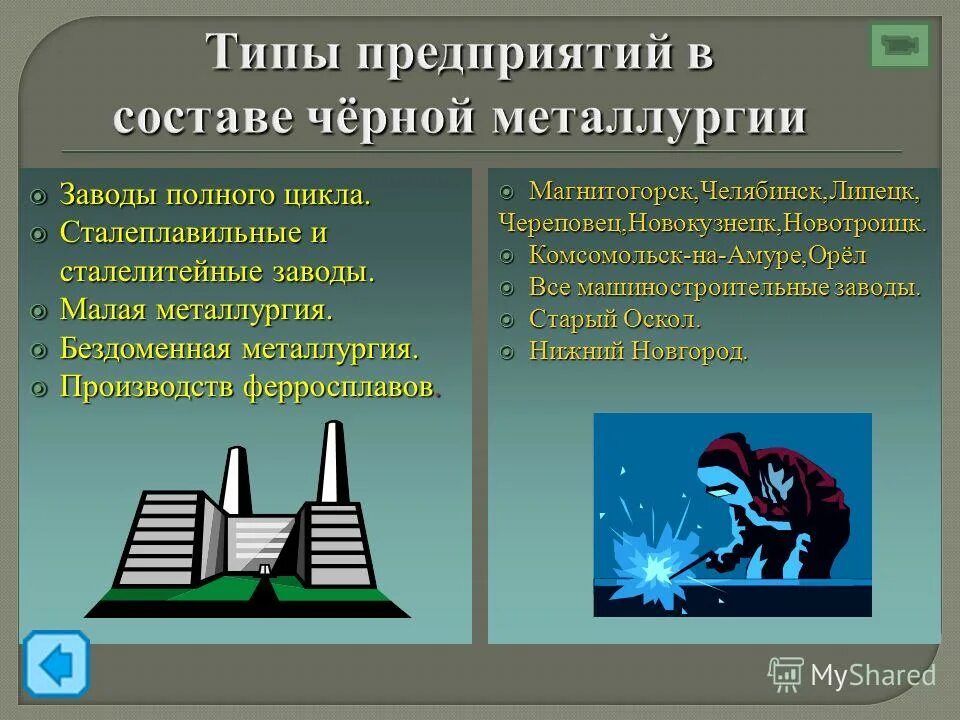 Типы предприятий в составе чёрной металлургии

Заводы полного цикла.
Сталеплавильные и сталелитейные заводы.
Малая металлургия.
Бездоменная металлургия.
Производств ферросплавов.

Магнитогорск,Челябинск,Липецк, Череповец,Новокузнецк,Новотроицк.
Комсомольск-на-Амуре,Орёл
Все машиностроительные заводы.
Старый Оскол.
Нижний Новгород.

MyShared